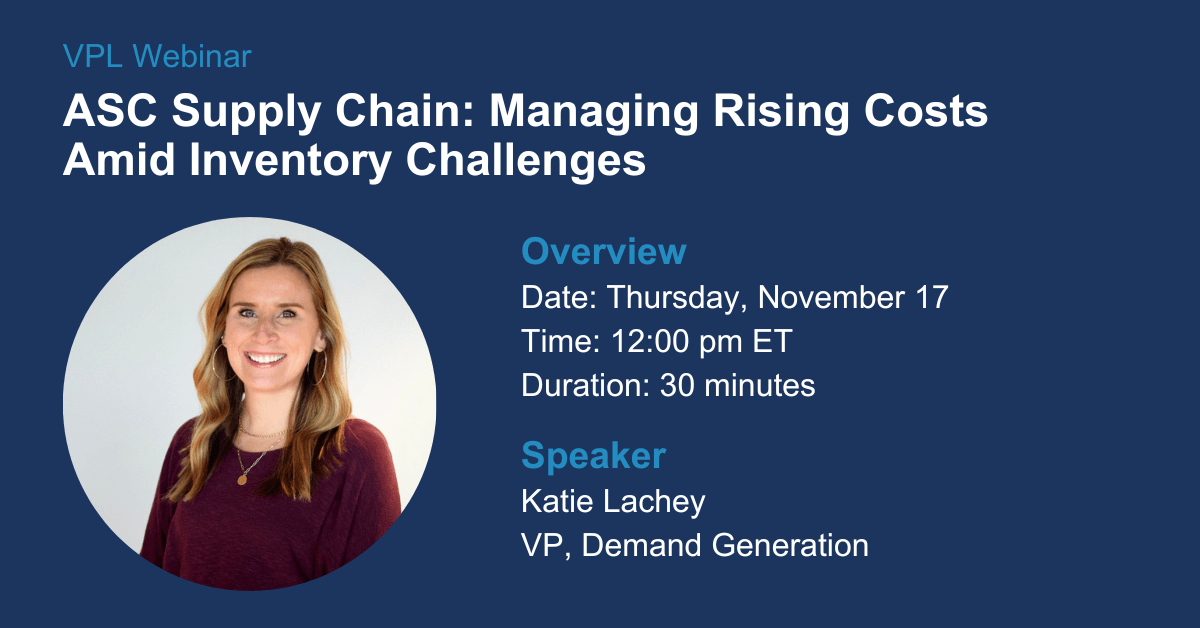 VPL Webinar

ASC Supply Chain: Managing Rising Costs Amid Inventory Challenges

Overview

Date: Thursday, November 17

Time: 12:00 pm ET

Duration: 30 minutes

Speaker

Katie Lachey

VP, Demand Generation